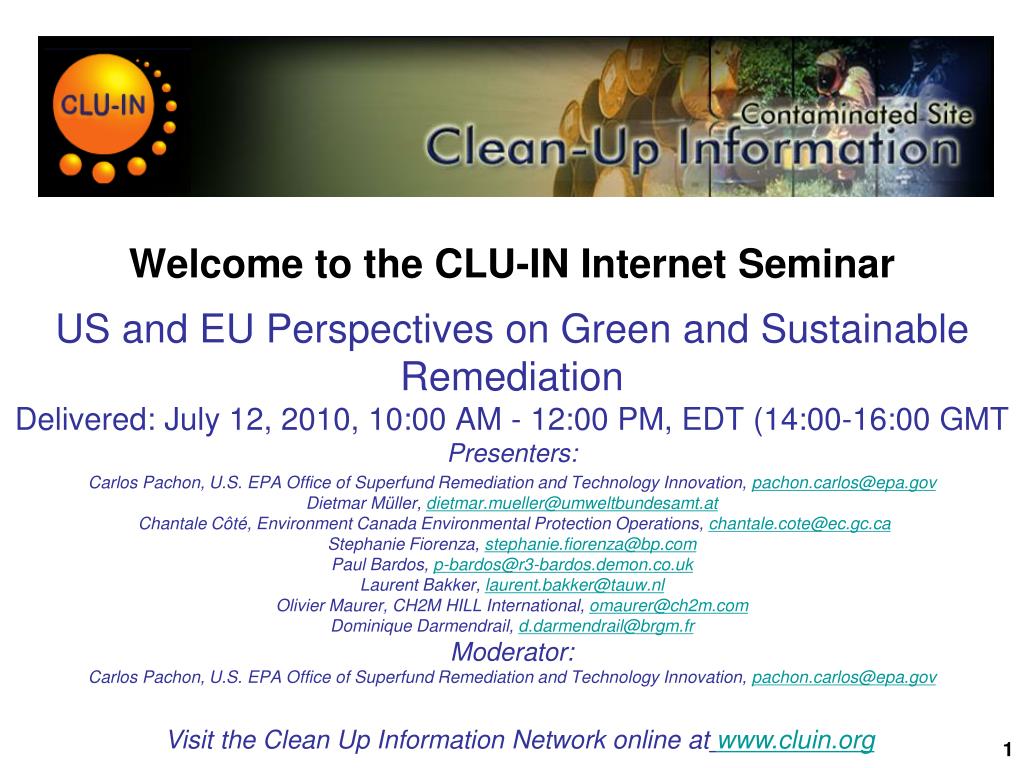 CLU-IN

Contaminated Site
Clean-Up Information

Welcome to the CLU-IN Internet Seminar

US and EU Perspectives on Green and Sustainable Remediation

Delivered: July 12, 2010, 10:00 AM - 12:00 PM, EDT (14:00-16:00 GMT

Presenters:

Carlos Pachon, U.S. EPA Office of Superfund Remediation and Technology Innovation, pachon.carlos@epa.gov
Dietmar Müller, dietmar.mueller@umweltbundesamt.at
Chantale Côté, Environment Canada Environmental Protection Operations, chantale.cote@ec.gc.ca
Stephanie Fiorenza, stephanie.fiorenza@bp.com
Paul Bardos, p-bardos@r3-bardos.demon.co.uk
Laurent Bakker, laurent.bakker@tauw.nl
Olivier Maurer, CH2M HILL International, omaurer@ch2m.com
Dominique Darmendrail, d.darmendrail@brgm.fr

Moderator:

Carlos Pachon, U.S. EPA Office of Superfund Remediation and Technology Innovation, pachon.carlos@epa.gov

Visit the Clean Up Information Network online at www.cluin.org

1